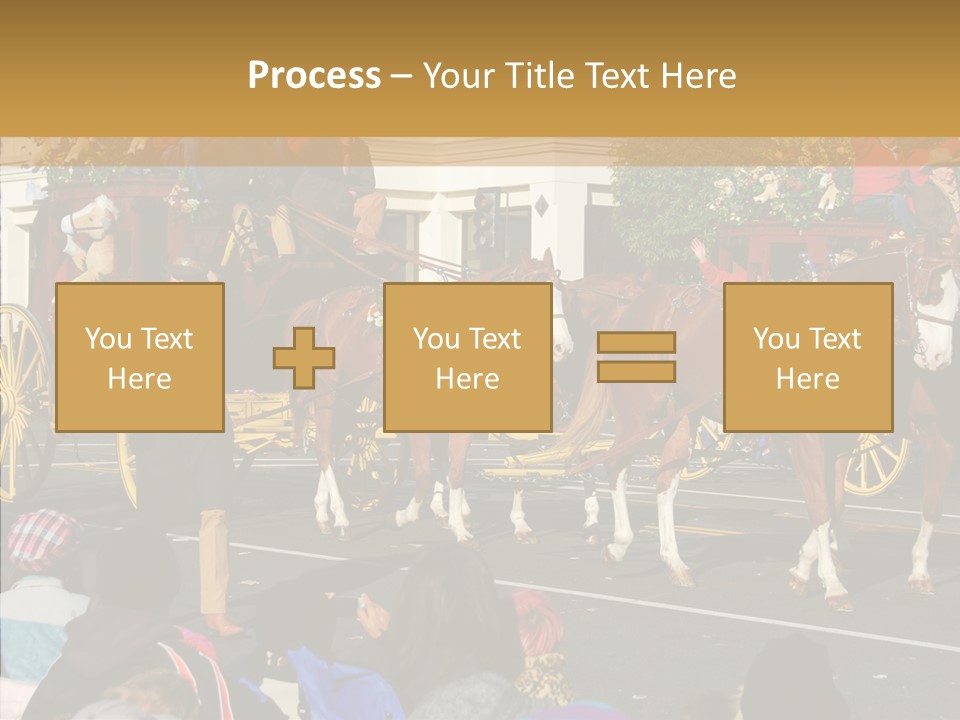 Process – Your Title Text Here

You Text Here

You Text Here

You Text Here